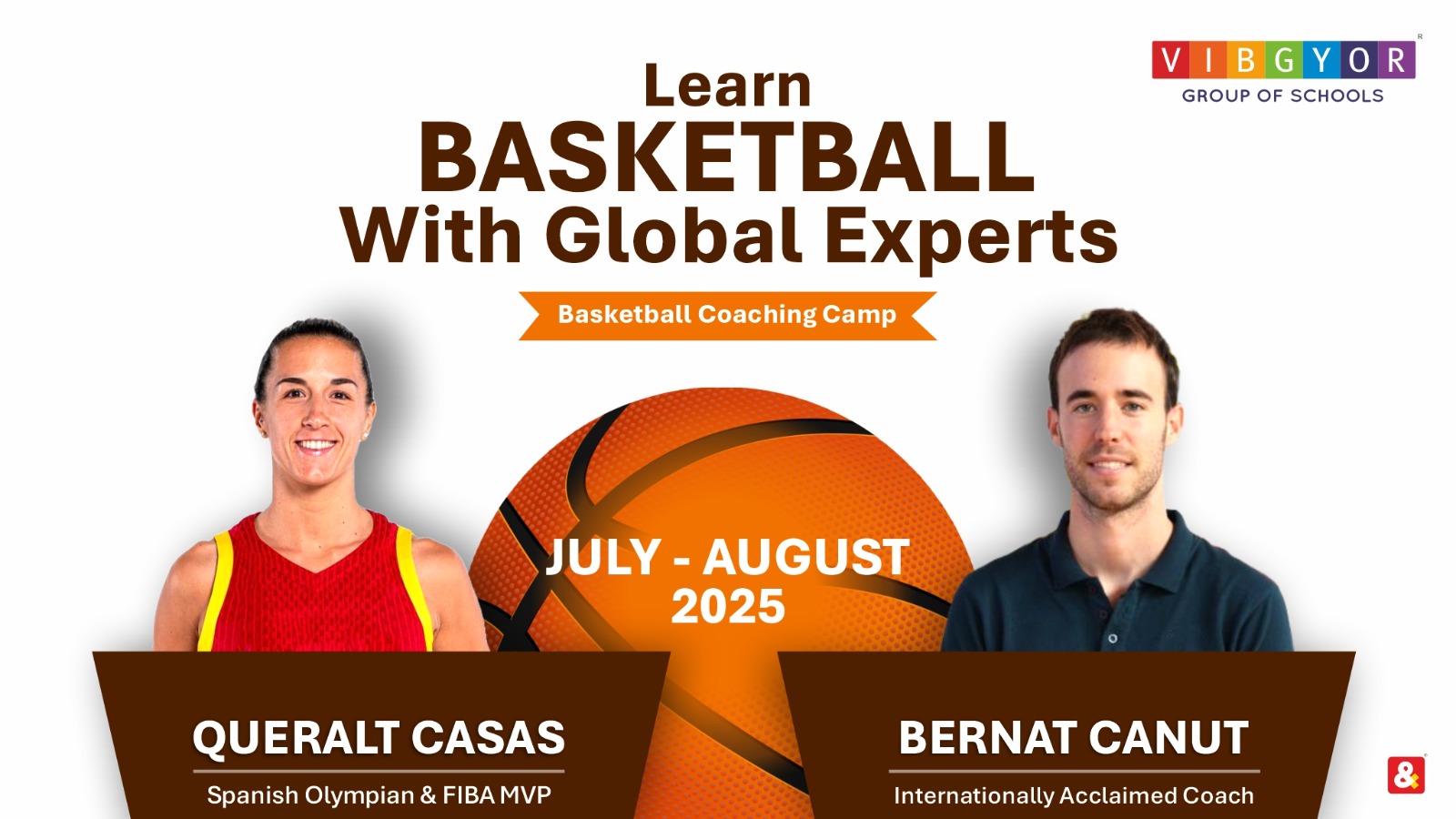 VIBGYOR
GROUP OF SCHOOLS

Learn
BASKETBALL
With Global Experts

Basketball Coaching Camp

JULY - AUGUST
2025

QUERALT CASAS
Spanish Olympian & FIBA MVP

BERNAT CANUT
Internationally Acclaimed Coach

&